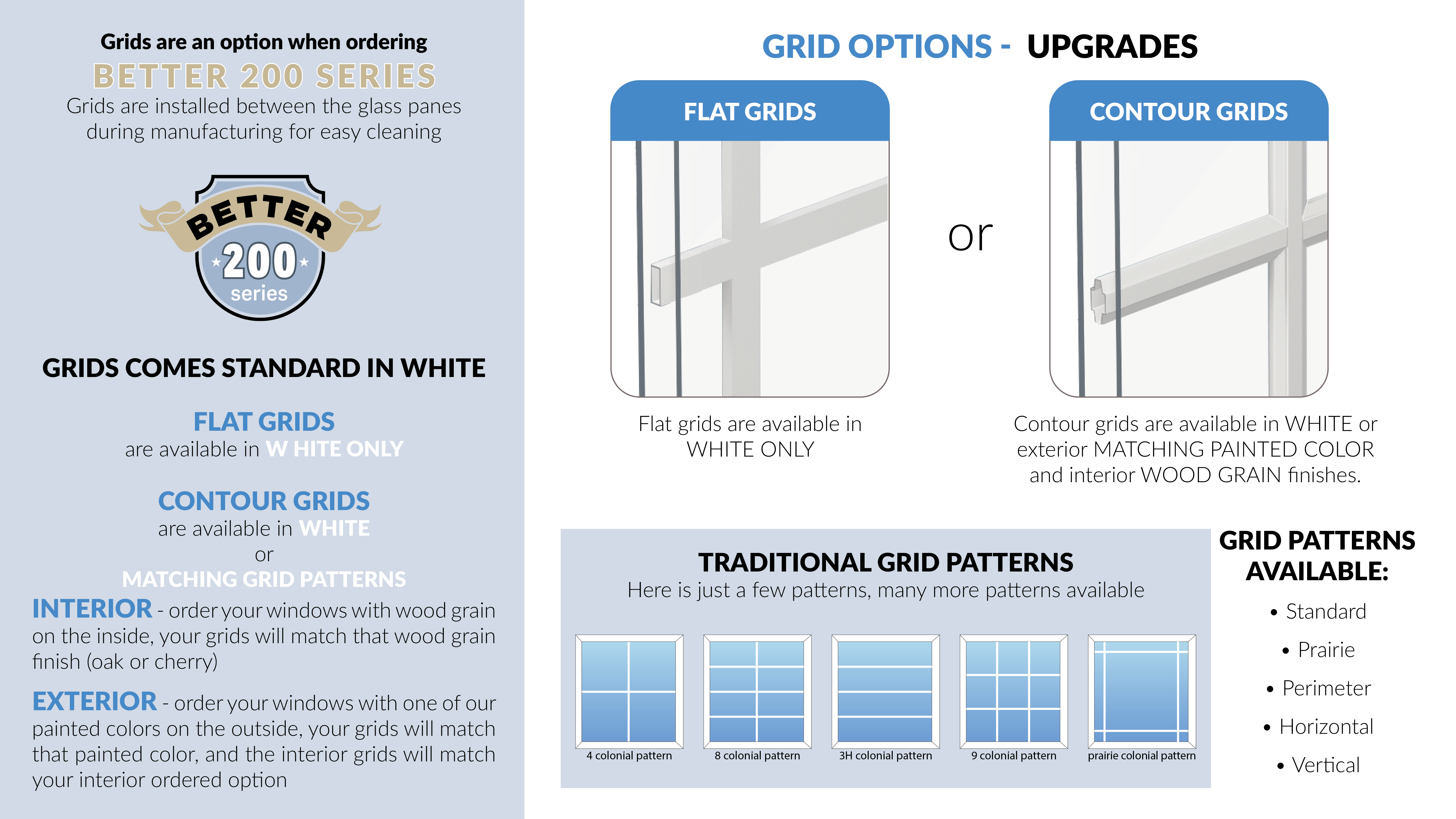 Grids are an option when ordering
BETTER 200 SERIES
Grids are installed between the glass panes during manufacturing for easy cleaning

BETTER
200
series

GRIDS COMES STANDARD IN WHITE

FLAT GRIDS
are available in W HITE ONLY

CONTOUR GRIDS
are available in WHITE
or
MATCHING GRID PATTERNS

INTERIOR - order your windows with wood grain on the inside, your grids will match that wood grain finish (oak or cherry)

EXTERIOR - order your windows with one of our painted colors on the outside, your grids will match that painted color, and the interior grids will match your interior ordered option

GRID OPTIONS - UPGRADES

FLAT GRIDS

or

CONTOUR GRIDS

Flat grids are available in WHITE ONLY

Contour grids are available in WHITE or exterior MATCHING PAINTED COLOR and interior WOOD GRAIN finishes.

TRADITIONAL GRID PATTERNS
Here is just a few patterns, many more patterns available

4 colonial pattern
8 colonial pattern
3H colonial pattern
9 colonial pattern
prairie colonial pattern

GRID PATTERNS AVAILABLE:
• Standard
• Prairie
• Perimeter
• Horizontal
• Vertical